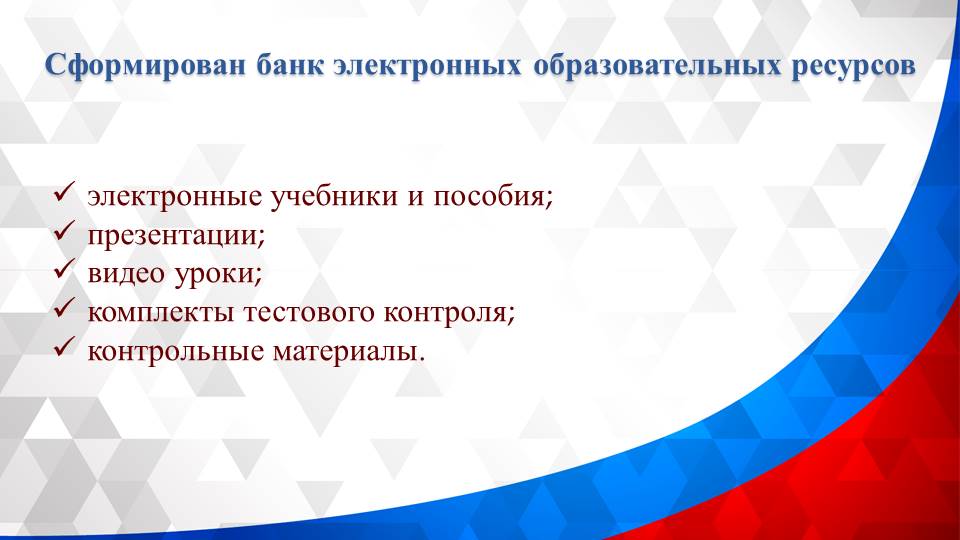 Сформирован банк электронных образовательных ресурсов

✓ электронные учебники и пособия;
✓ презентации;
✓ видео уроки;
✓ комплекты тестового контроля;
✓ контрольные материалы.